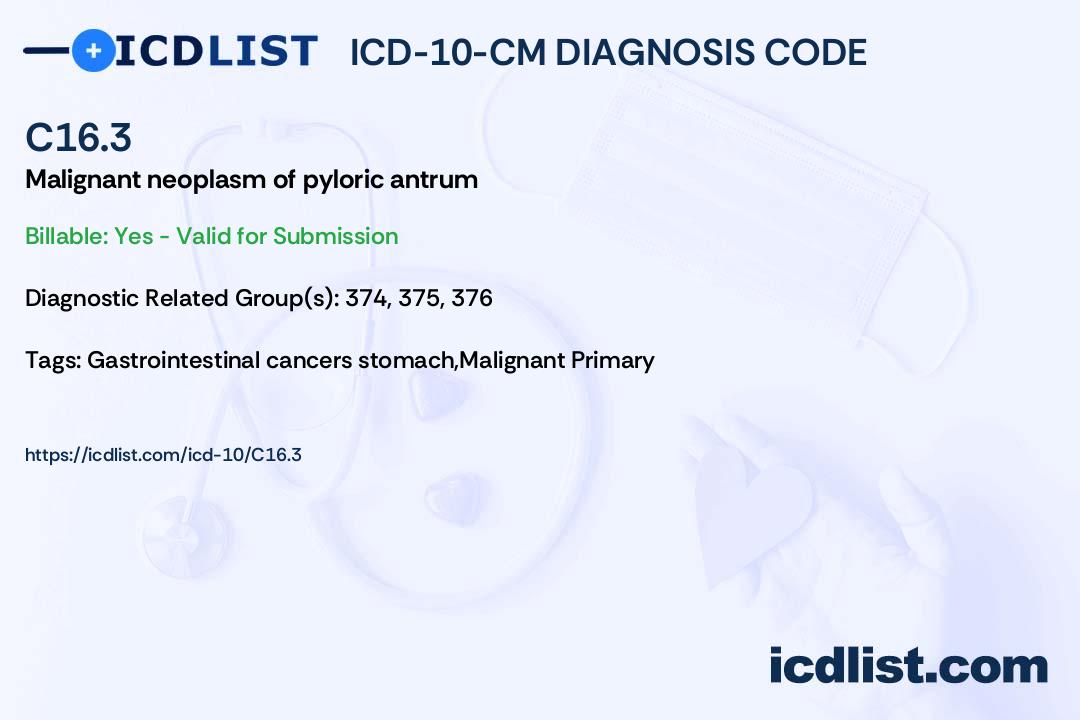 ICDLIST ICD-10-CM DIAGNOSIS CODE

C16.3

Malignant neoplasm of pyloric antrum

Billable: Yes - Valid for Submission

Diagnostic Related Group(s): 374, 375, 376

Tags: Gastrointestinal cancers stomach,Malignant Primary

https://icdlist.com/icd-10/C16.3

icdlist.com